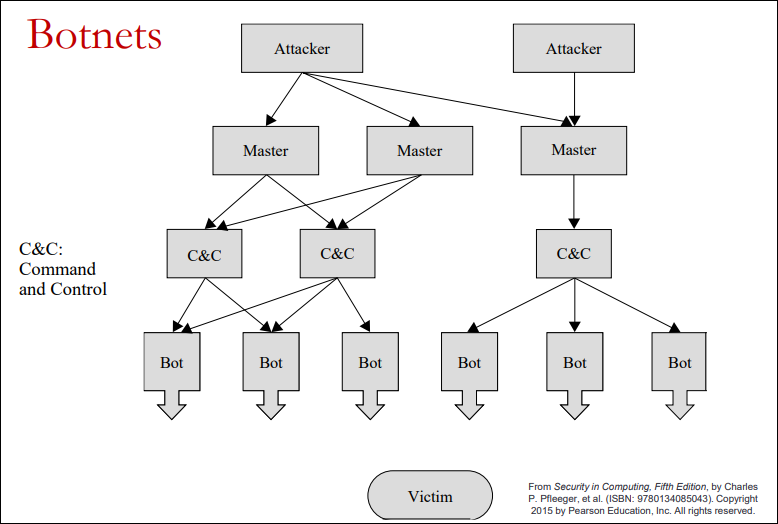 Botnets

Attacker

Attacker

Master

Master

Master

C&C:
Command
and Control

C&C

C&C

C&C

Bot

Bot

Bot

Bot

Bot

Bot

Victim

From Security in Computing, Fifth Edition, by Charles P. Pfleeger, et al. (ISBN: 9780134085043). Copyright 2015 by Pearson Education, Inc. All rights reserved.